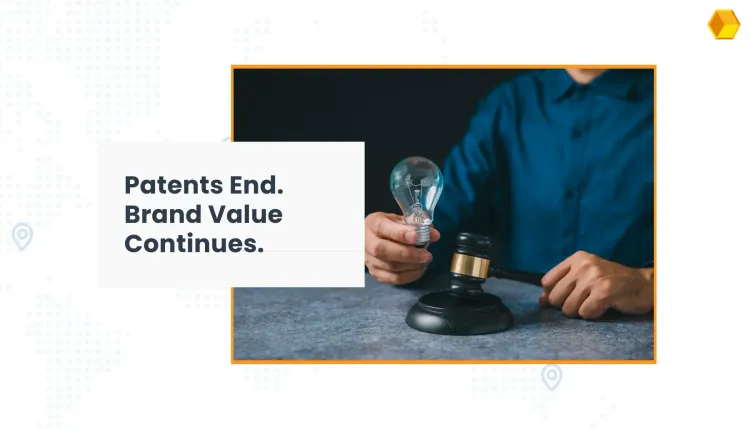 Patents End.
Brand Value
Continues.